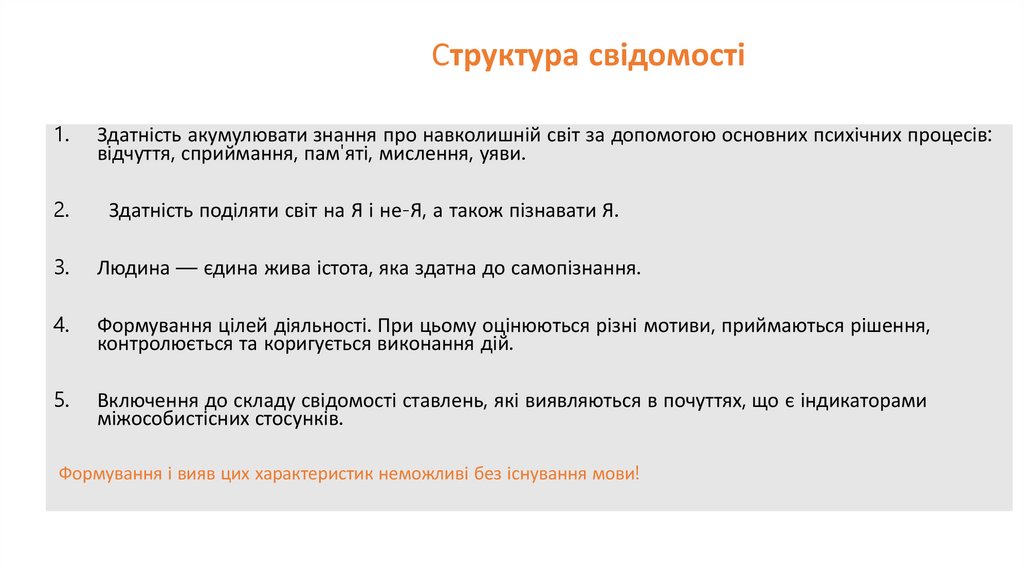 Структура свідомості

1. Здатність акумулювати знання про навколишній світ за допомогою основних психічних процесів: відчуття, сприймання, пам'яті, мислення, уяви.

2. Здатність поділяти світ на Я і не-Я, а також пізнавати Я.

3. Людина — єдина жива істота, яка здатна до самопізнання.

4. Формування цілей діяльності. При цьому оцінюються різні мотиви, приймаються рішення, контролюється та коригується виконання дій.

5. Включення до складу свідомості ставлень, які виявляються в почуттях, що є індикаторами міжособистісних стосунків.

Формування і вияв цих характеристик неможливі без існування мови!